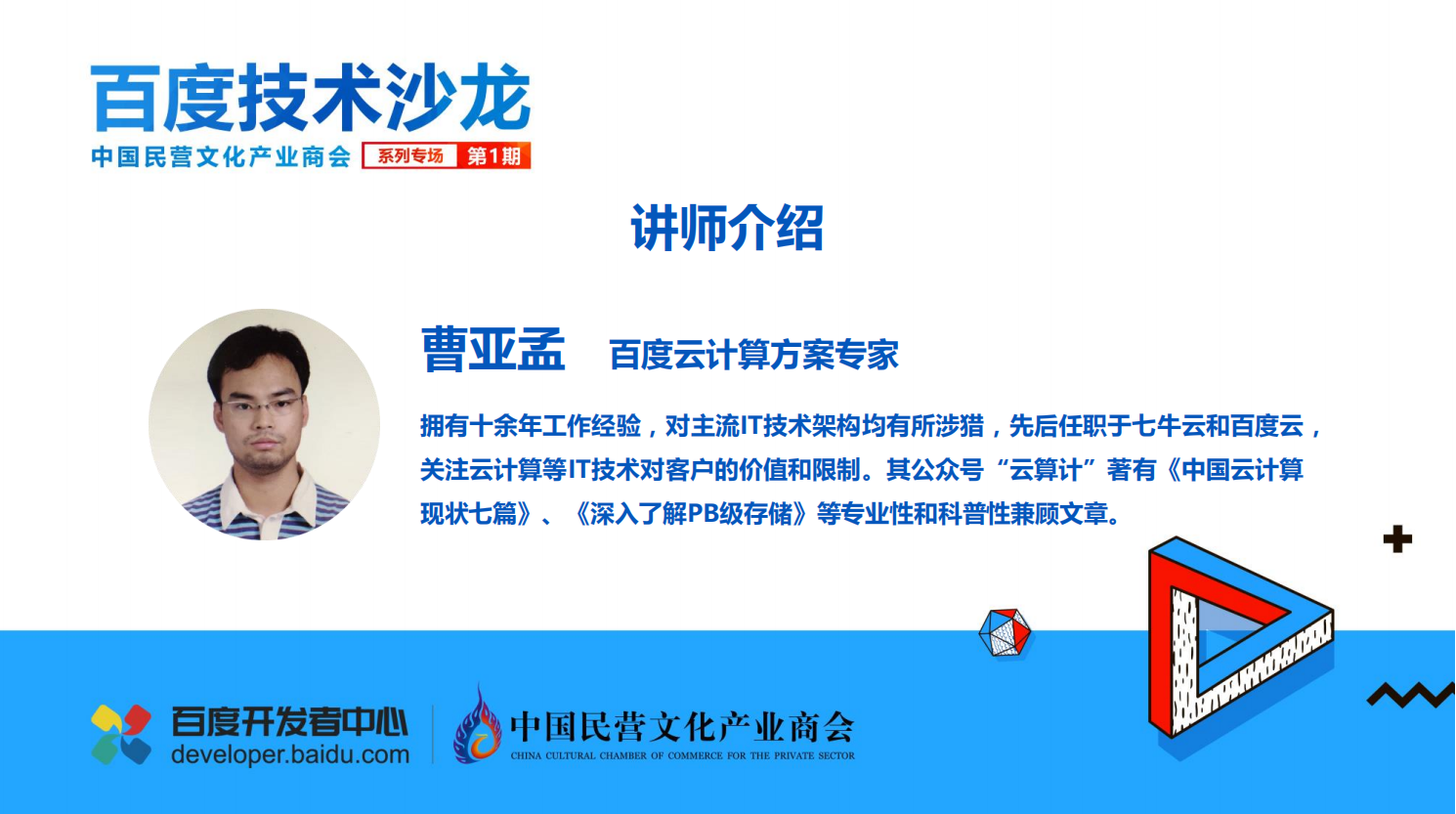 百度技术沙龙
中国民营文化产业商会 系列专场 第1期

讲师介绍

曹亚孟 百度云计算方案专家

拥有十余年工作经验，对主流IT技术架构均有所涉猎，先后任职于七牛云和百度云，关注云计算等IT技术对客户的价值和限制。其公众号“云算计”著有《中国云计算现状七篇》、《深入了解PB级存储》等专业性和科普性兼顾文章。

百度开发者中心
developer.baidu.com

中国民营文化产业商会
CHINA CULTURAL CHAMBER OF COMMERCE FOR THE PRIVATE SECTOR